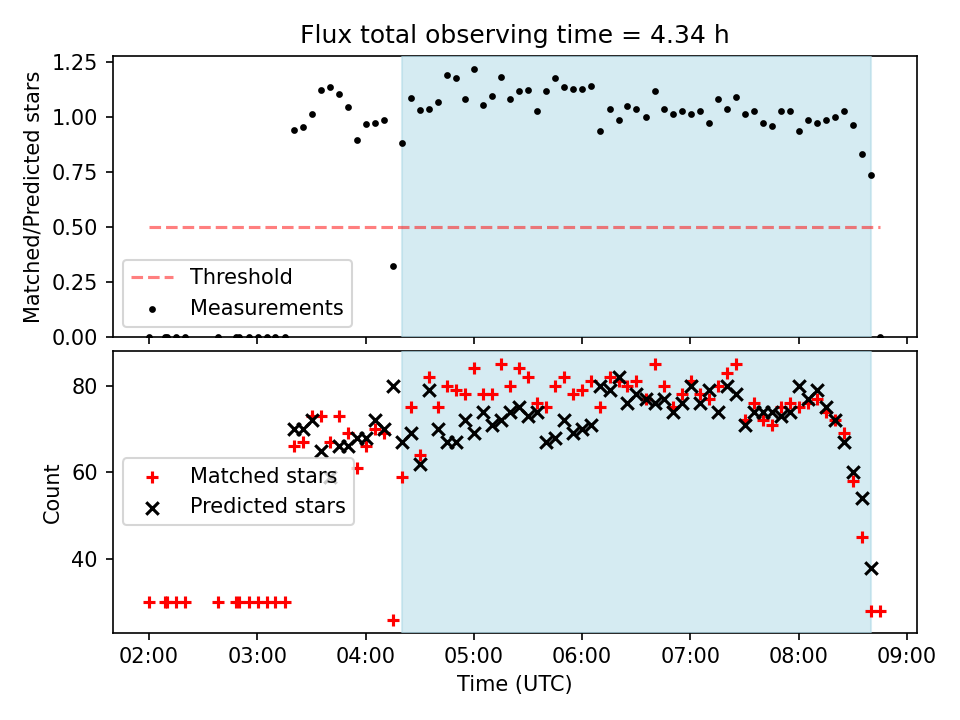 Flux total observing time = 4.34 h

Matched/Predicted stars

1.25
1.00
0.75
0.50
0.25
0.00

Threshold
Measurements

Count

80
60
40

Matched stars
Predicted stars

02:00 03:00 04:00 05:00 06:00 07:00 08:00 09:00

Time (UTC)